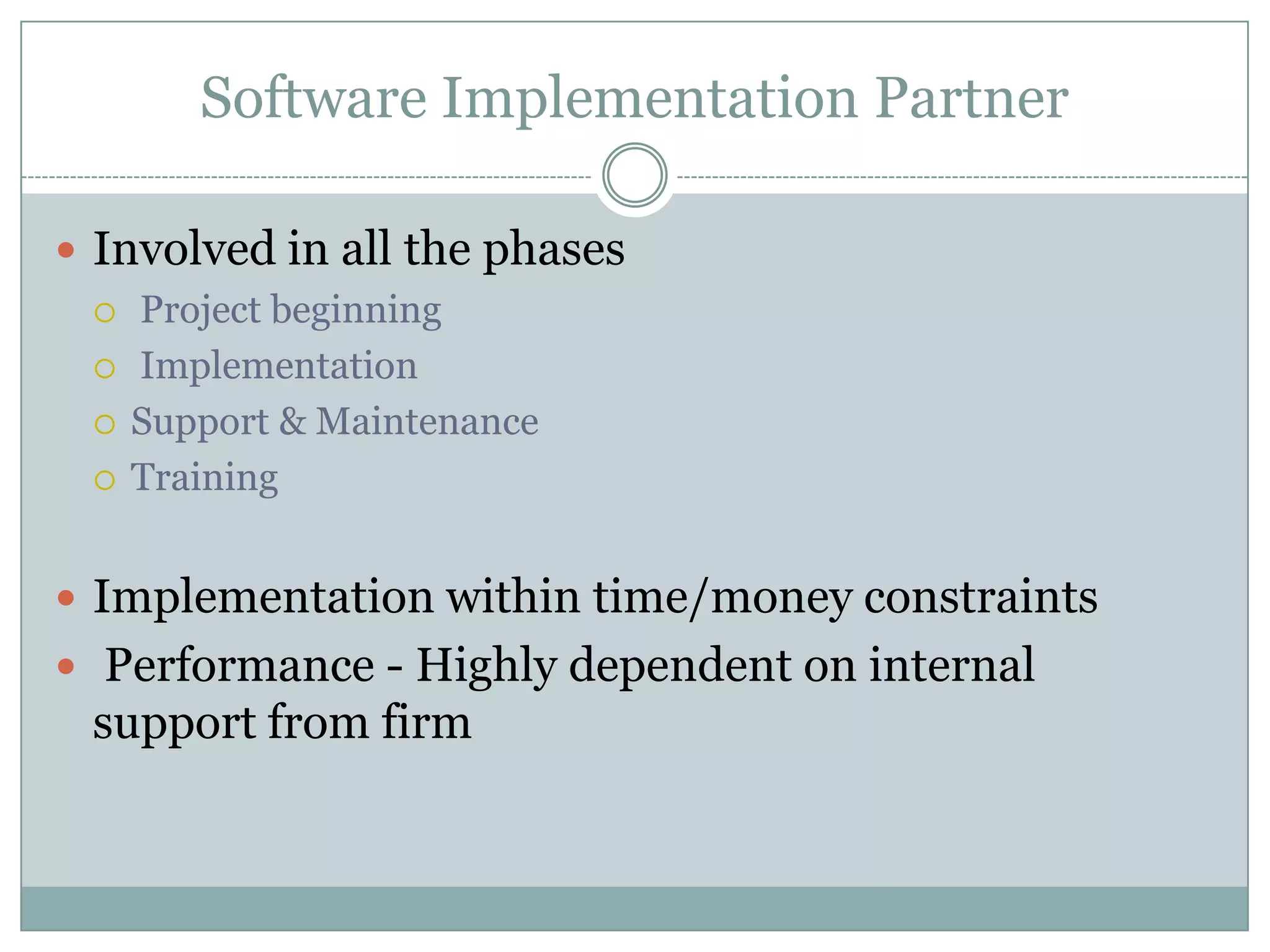 Software Implementation Partner

- Involved in all the phases
  - Project beginning
  - Implementation
  - Support & Maintenance
  - Training

- Implementation within time/money constraints
- Performance - Highly dependent on internal support from firm